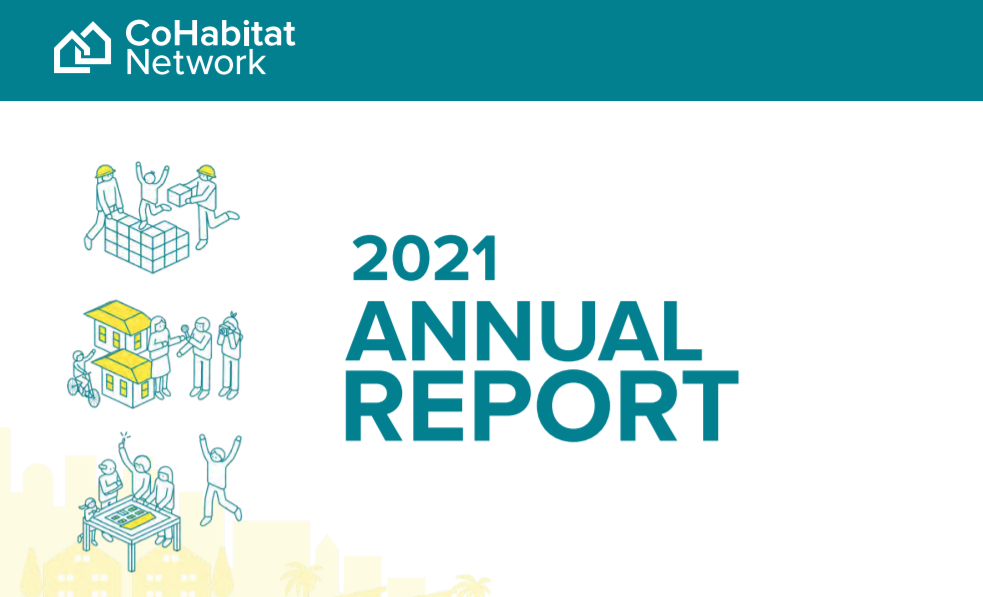 CoHabitat Network

2021
ANNUAL
REPORT